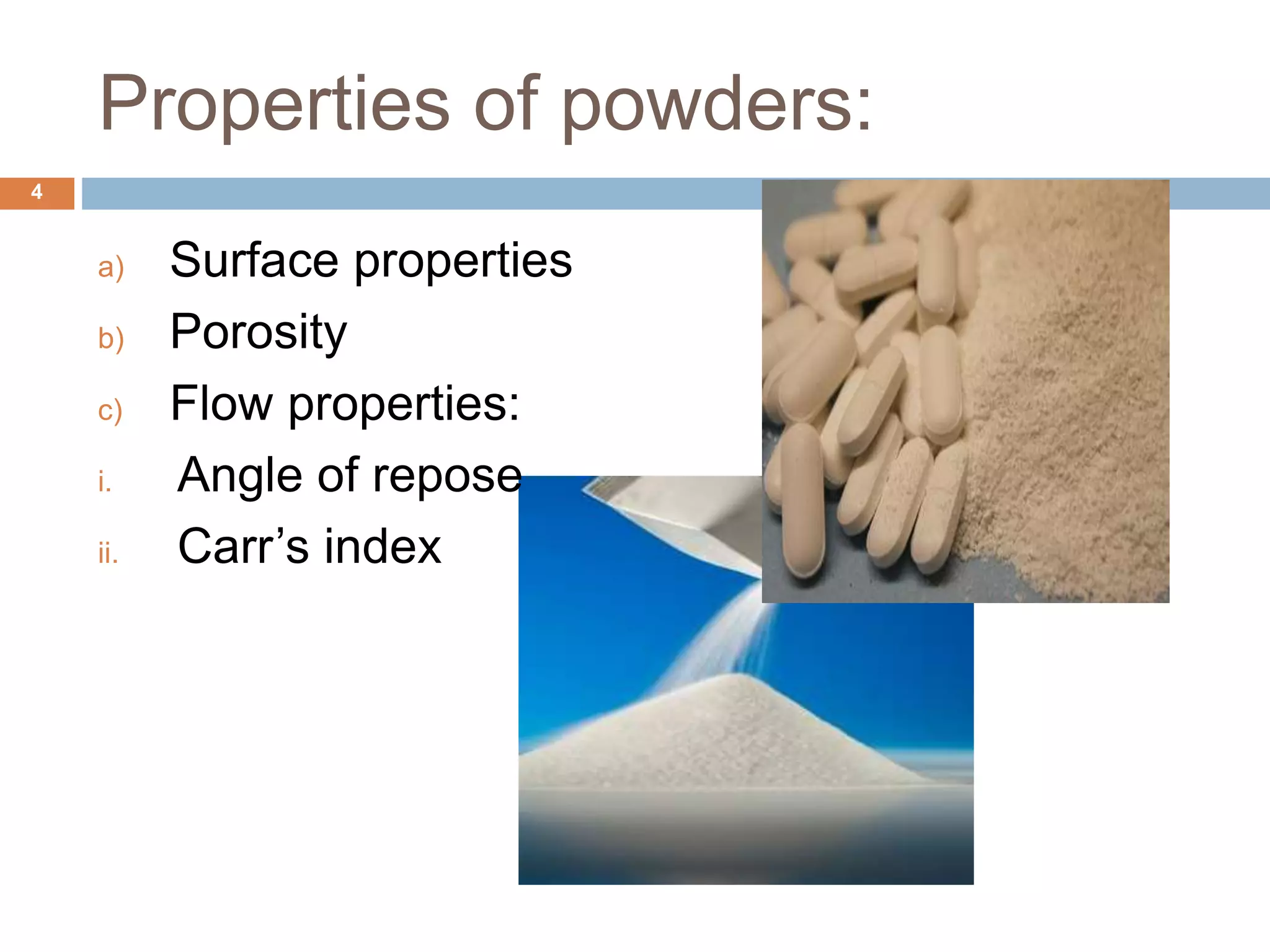 Properties of powders:

4

a) Surface properties
b) Porosity
c) Flow properties:
i. Angle of repose
ii. Carr’s index